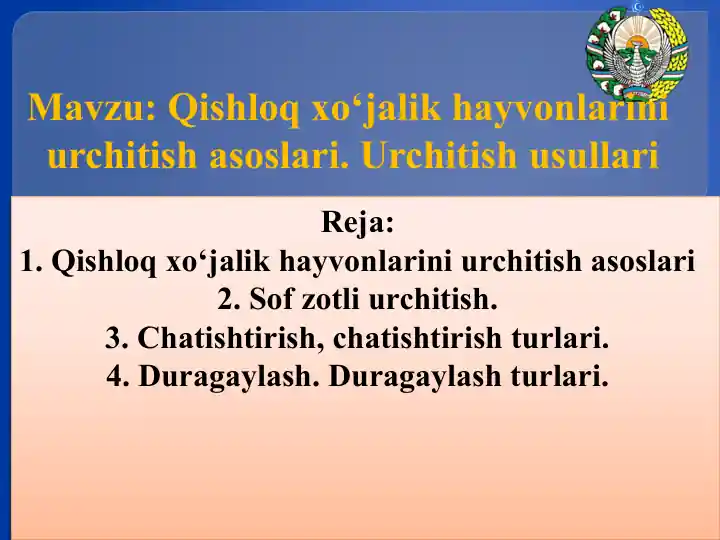 Mavzu: Qishloq xo‘jalik hayvonlarini urchitish asoslari. Urchitish usullari

Reja:
1. Qishloq xo‘jalik hayvonlarini urchitish asoslari
2. Sof zotli urchitish.
3. Chatishtirish, chatishtirish turlari.
4. Duragaylash. Duragaylash turlari.